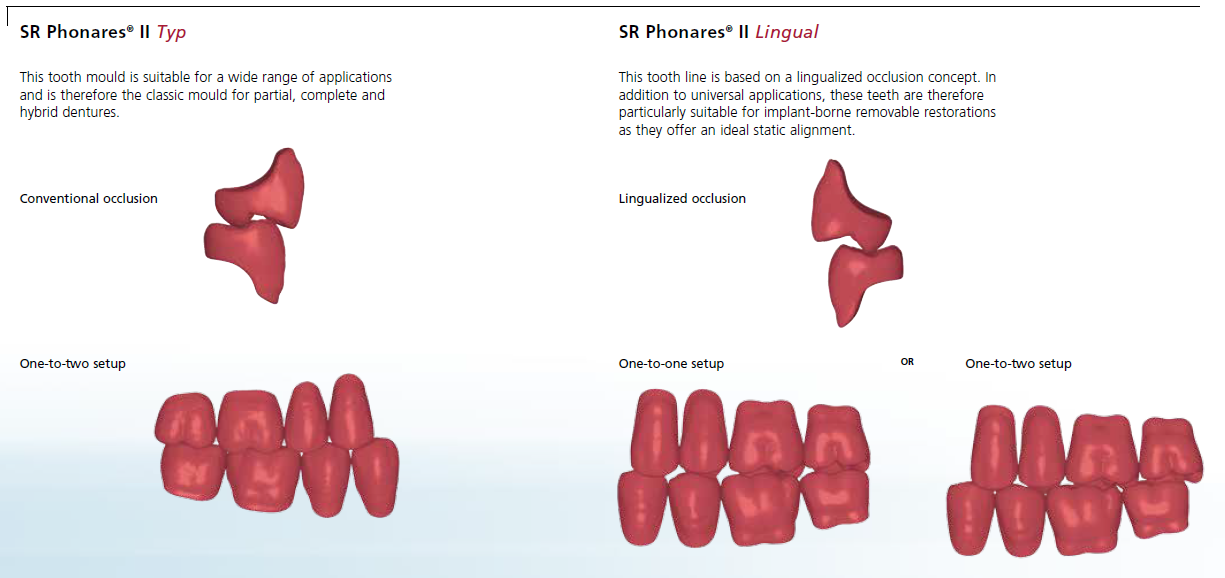 SR Phonares® II Typ

This tooth mould is suitable for a wide range of applications and is therefore the classic mould for partial, complete and hybrid dentures.

Conventional occlusion

One-to-two setup

SR Phonares® II Lingual

This tooth line is based on a lingualized occlusion concept. In addition to universal applications, these teeth are therefore particularly suitable for implant-borne removable restorations as they offer an ideal static alignment.

Lingualized occlusion

One-to-one setup

OR

One-to-two setup